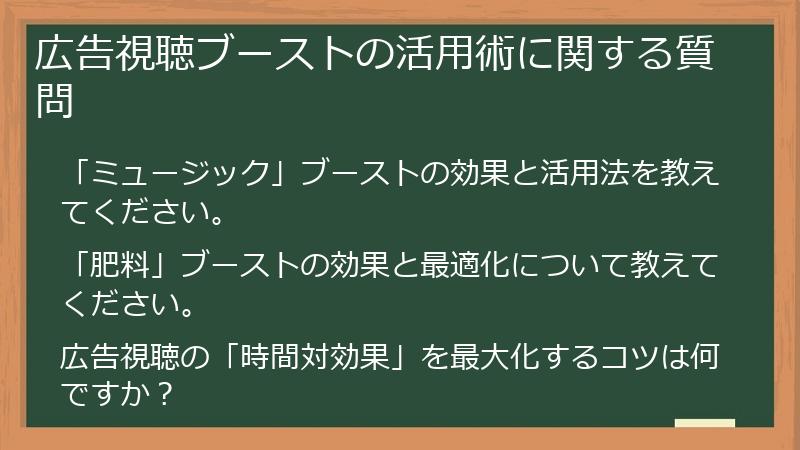 広告視聴ブーストの活用術に関する質問

「ミュージック」ブーストの効果と活用法を教えてください。

「肥料」ブーストの効果と最適化について教えてください。

広告視聴の「時間対効果」を最大化するコツは何ですか？